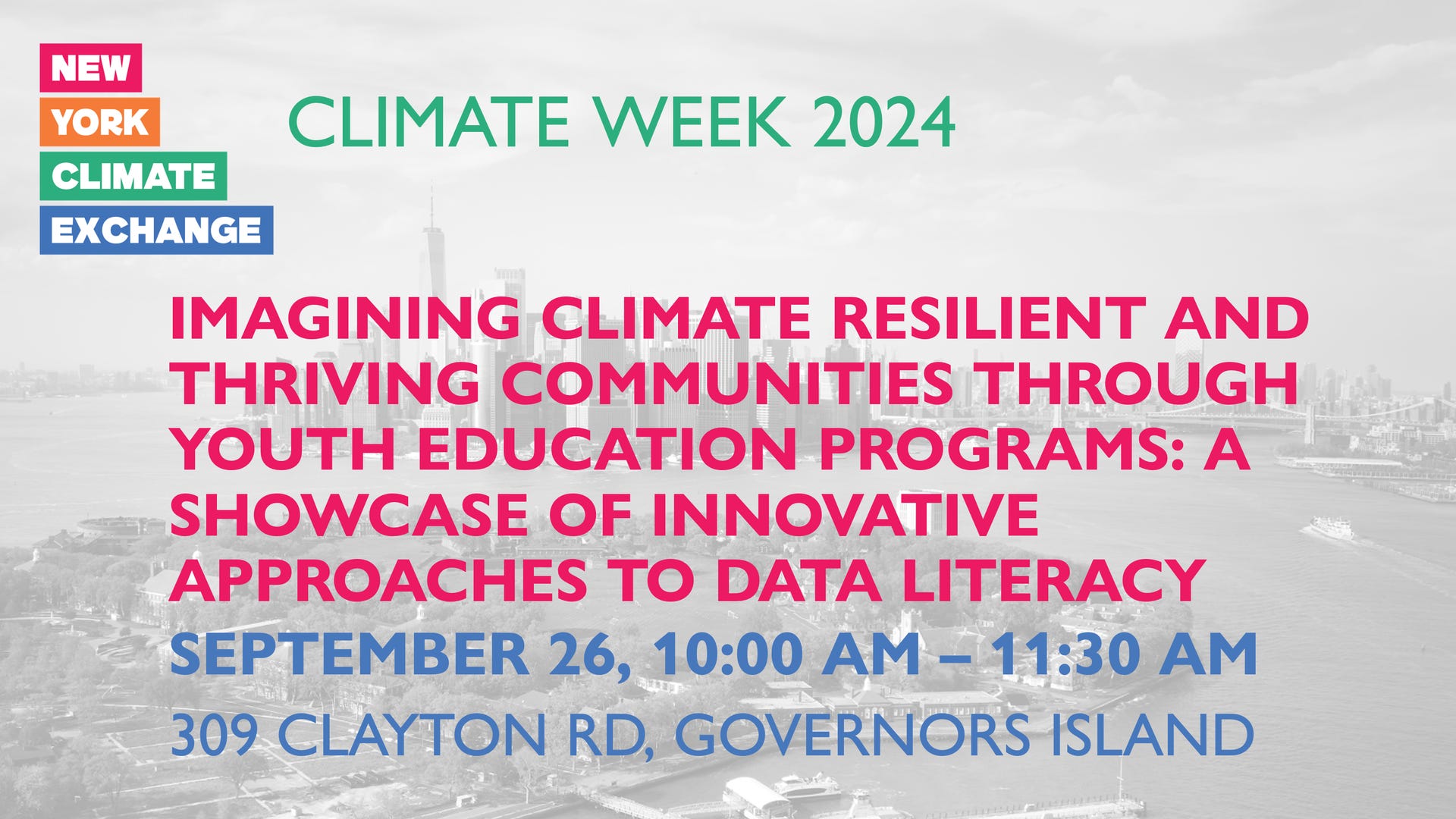 NEW
YORK
CLIMATE
EXCHANGE

CLIMATE WEEK 2024

IMAGINING CLIMATE RESILIENT AND THRIVING COMMUNITIES THROUGH YOUTH EDUCATION PROGRAMS: A SHOWCASE OF INNOVATIVE APPROACHES TO DATA LITERACY

SEPTEMBER 26, 10:00 AM – 11:30 AM

309 CLAYTON RD, GOVERNORS ISLAND